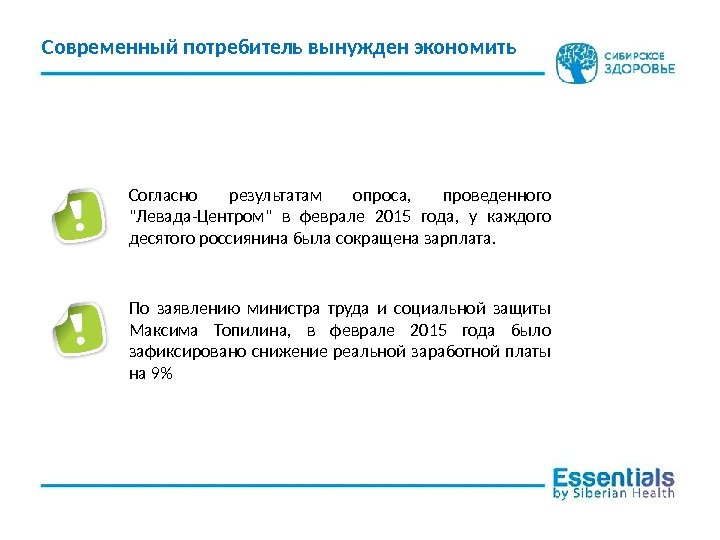 Современный потребитель вынужден экономить

СИБИРСКОЕ ЗДОРОВЬЕ

!

Согласно результатам опроса, проведенного "Левада-Центром" в феврале 2015 года, у каждого десятого россиянина была сокращена зарплата.

!

По заявлению министра труда и социальной защиты Максима Топилина, в феврале 2015 года было зафиксировано снижение реальной заработной платы на 9%

Essentials by Siberian Health